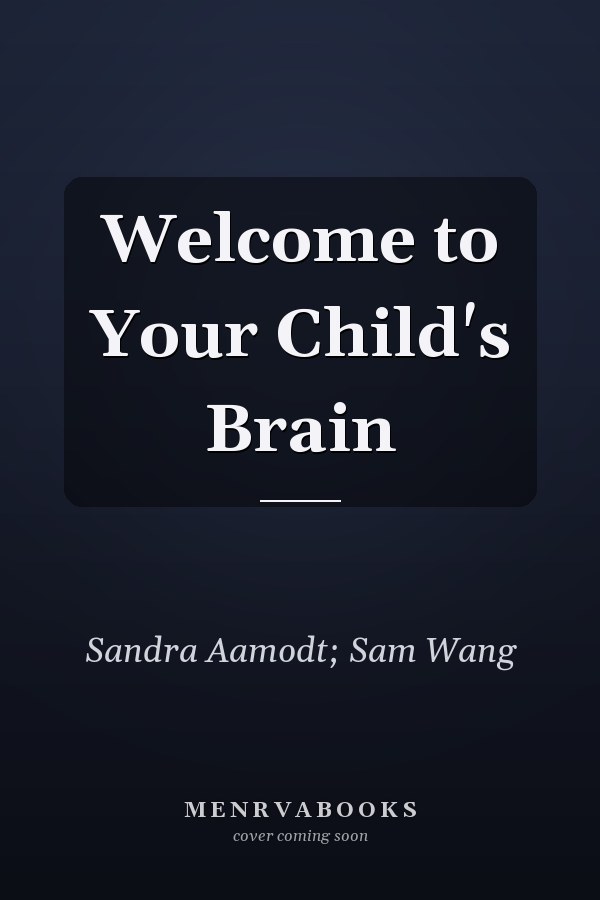 Welcome to Your Child's Brain

Sandra Aamodt; Sam Wang

MENRVABOOKS
cover coming soon